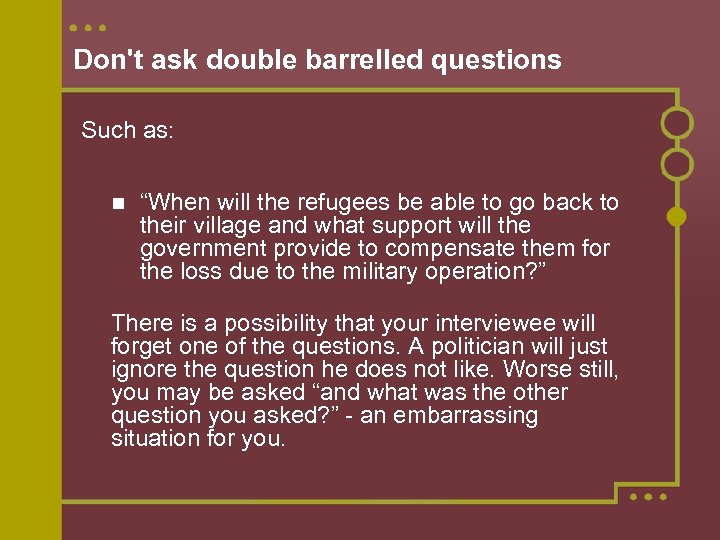 Don't ask double barrelled questions

Such as:

■ “When will the refugees be able to go back to their village and what support will the government provide to compensate them for the loss due to the military operation?”

There is a possibility that your interviewee will forget one of the questions. A politician will just ignore the question he does not like. Worse still, you may be asked “and what was the other question you asked?” - an embarrassing situation for you.